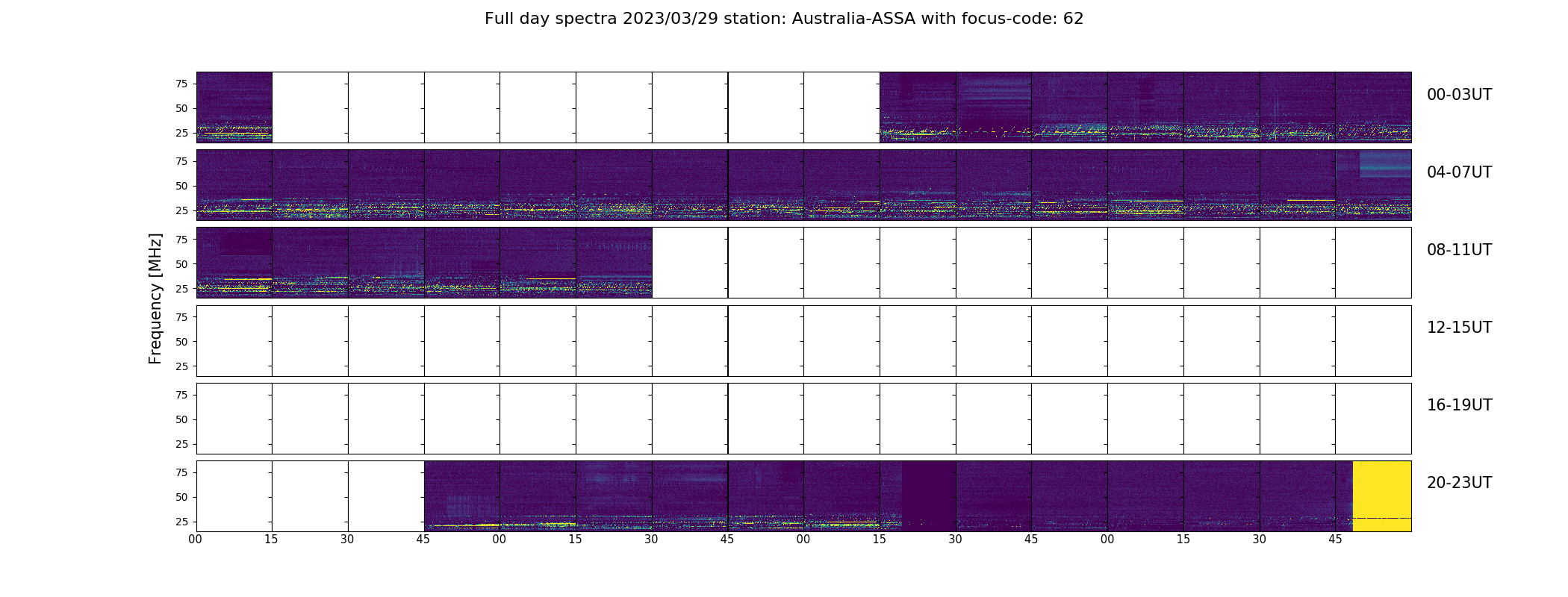 Full day spectra 2023/03/29 station: Australia-ASSA with focus-code: 62

Frequency [MHz]

75
50
25
00-03UT

75
50
25
04-07UT

75
50
25
08-11UT

75
50
25
12-15UT

75
50
25
16-19UT

75
50
25
20-23UT

00 15 30 45 00 15 30 45 00 15 30 45 00 15 30 45